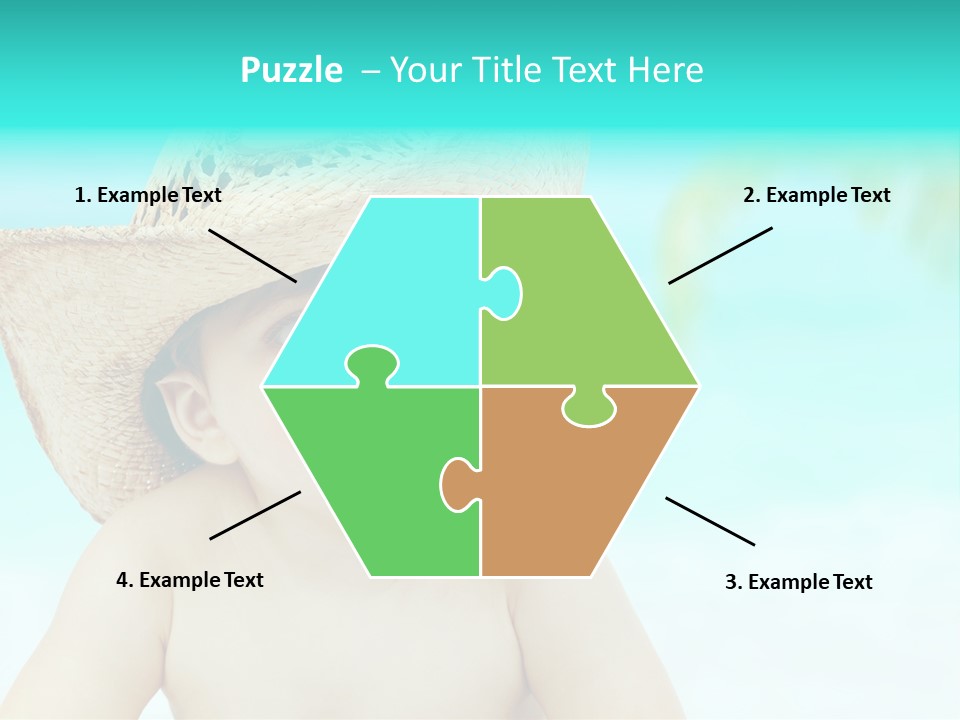 Puzzle – Your Title Text Here

1. Example Text

2. Example Text

4. Example Text

3. Example Text